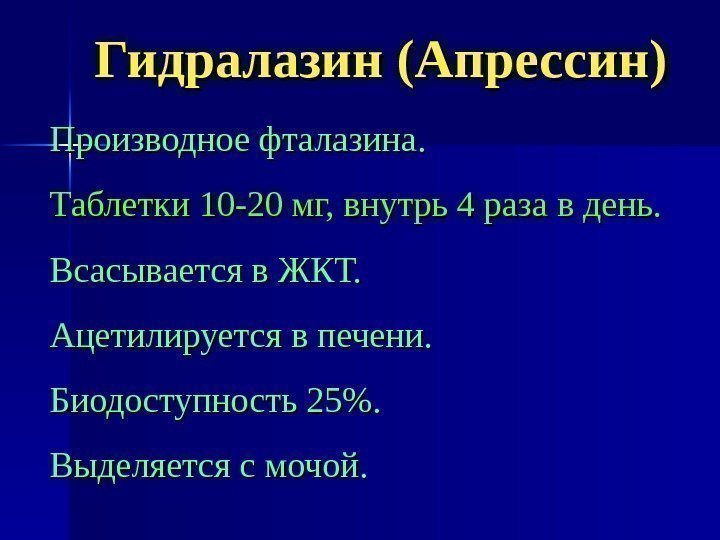 Гидралазин (Апрессин)

Производное фталазина.

Таблетки 10-20 мг, внутрь 4 раза в день.

Всасывается в ЖКТ.

Ацетилируется в печени.

Биодоступность 25%.

Выделяется с мочой.